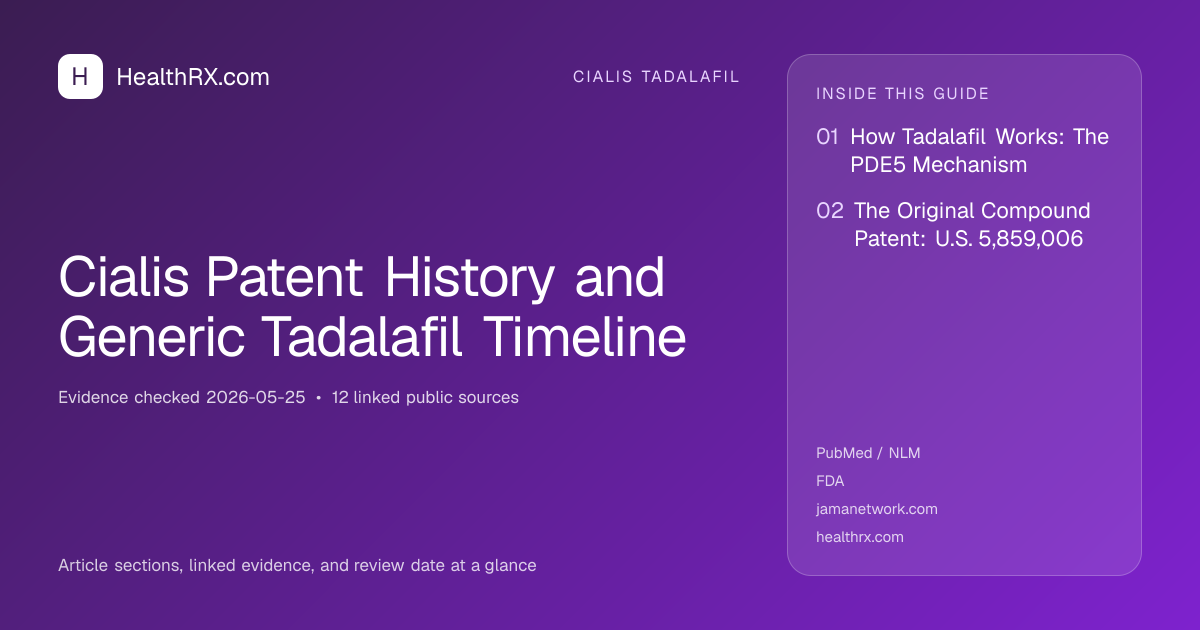 H HealthRX.com

CIALIS TADALAFIL

Cialis Patent History and Generic Tadalafil Timeline

Evidence checked 2026-05-25 • 12 linked public sources

Article sections, linked evidence, and review date at a glance

INSIDE THIS GUIDE

01 How Tadalafil Works: The PDE5 Mechanism

02 The Original Compound Patent: U.S. 5,859,006

PubMed / NLM
FDA
jamanetwork.com
healthrx.com